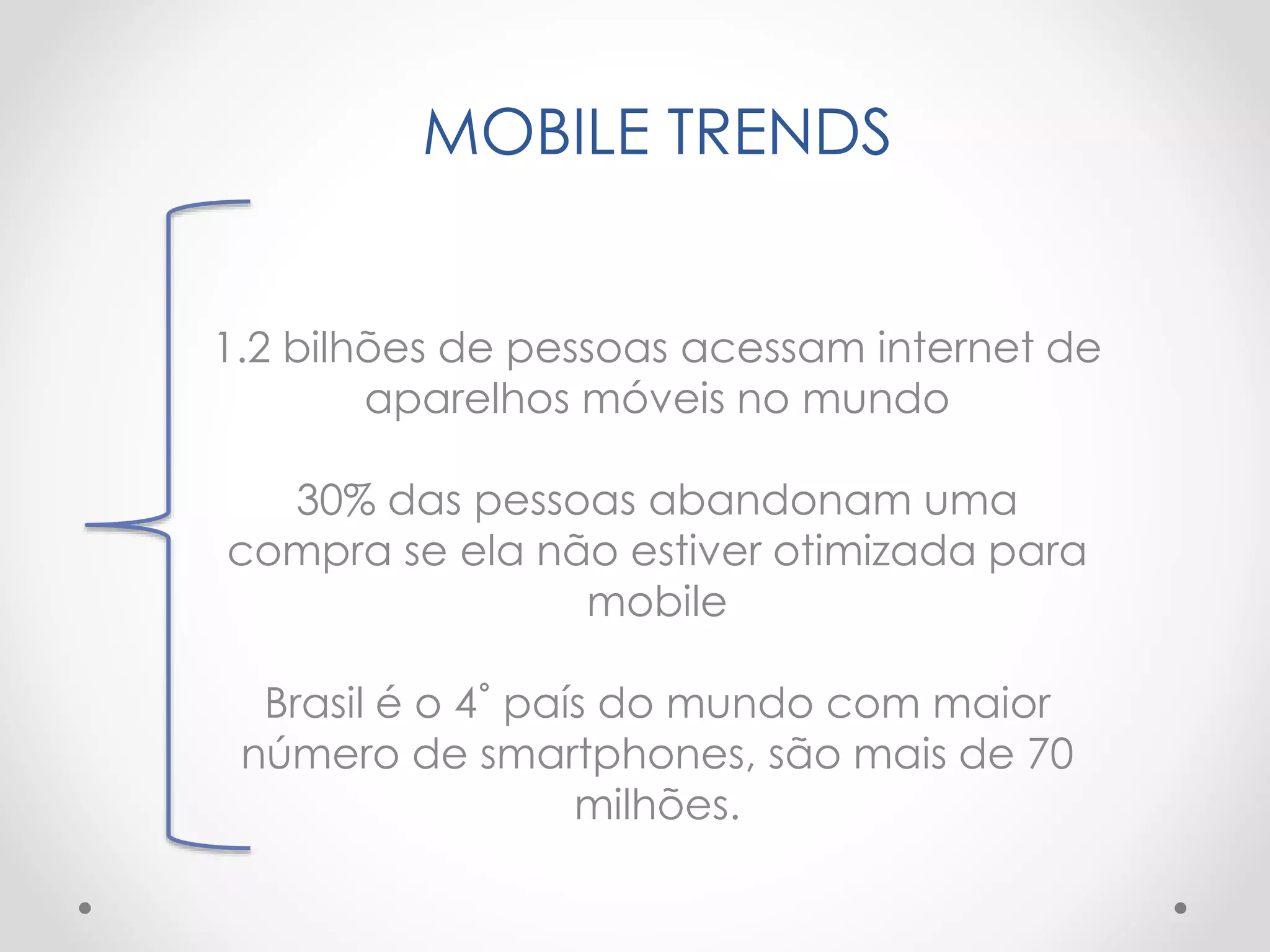 MOBILE TRENDS

1.2 bilhões de pessoas acessam internet de aparelhos móveis no mundo

30% das pessoas abandonam uma compra se ela não estiver otimizada para mobile

Brasil é o 4˚ país do mundo com maior número de smartphones, são mais de 70 milhões.